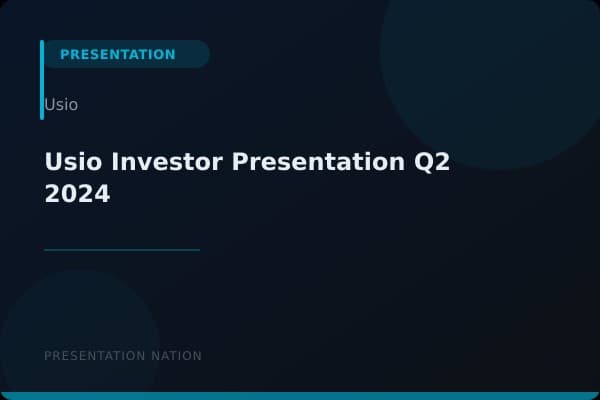 PRESENTATION

Usio

Usio Investor Presentation Q2 2024

PRESENTATION NATION